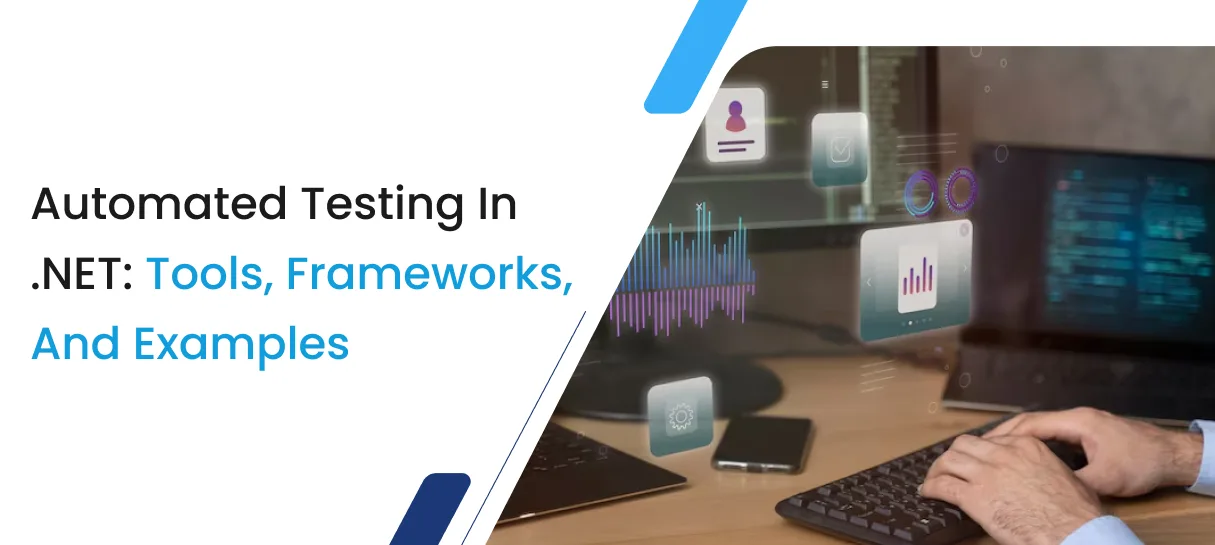 Automated Testing In .NET: Tools, Frameworks, And Examples